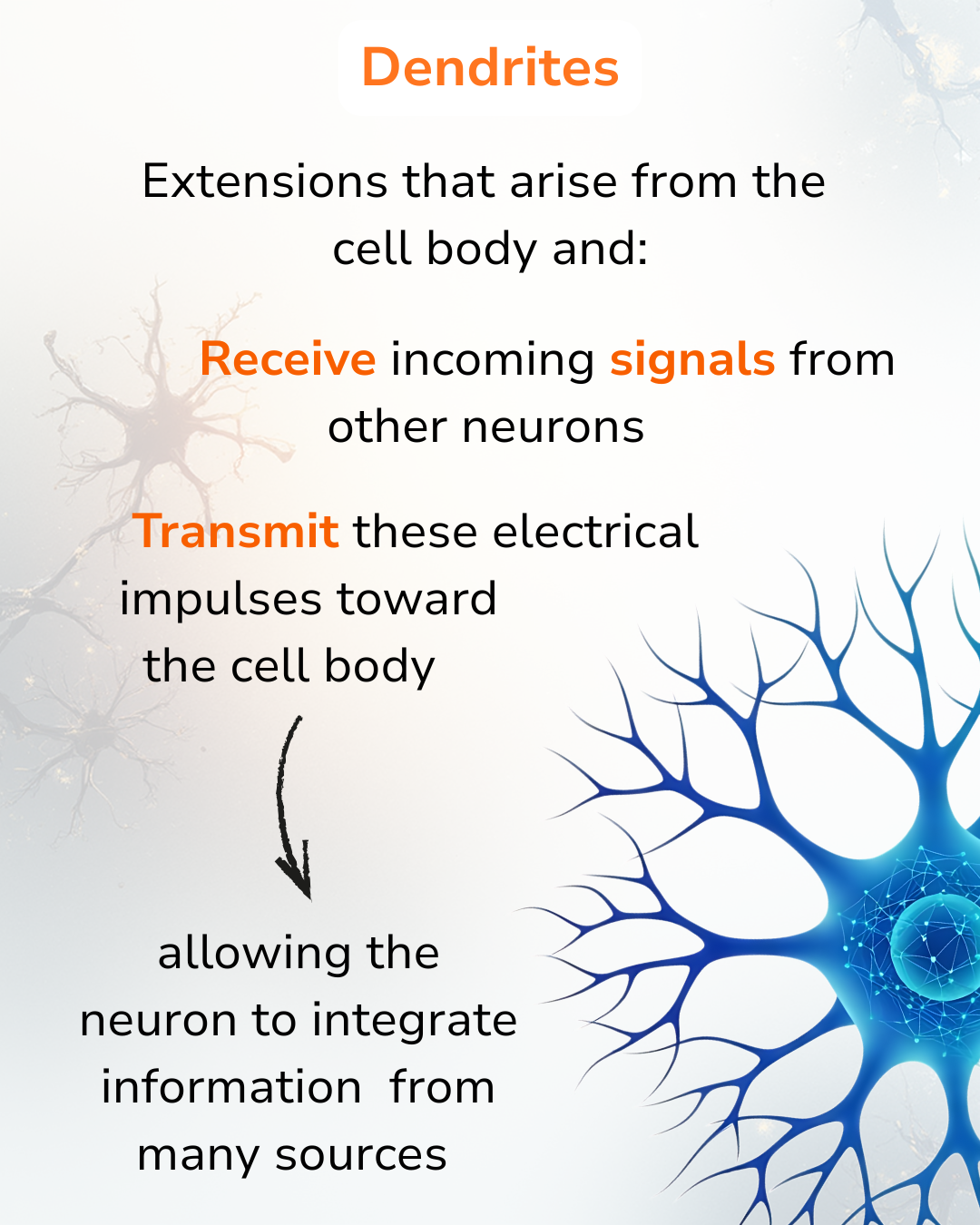 Dendrites

Extensions that arise from the cell body and:

Receive incoming signals from other neurons

Transmit these electrical impulses toward the cell body

allowing the neuron to integrate information from many sources